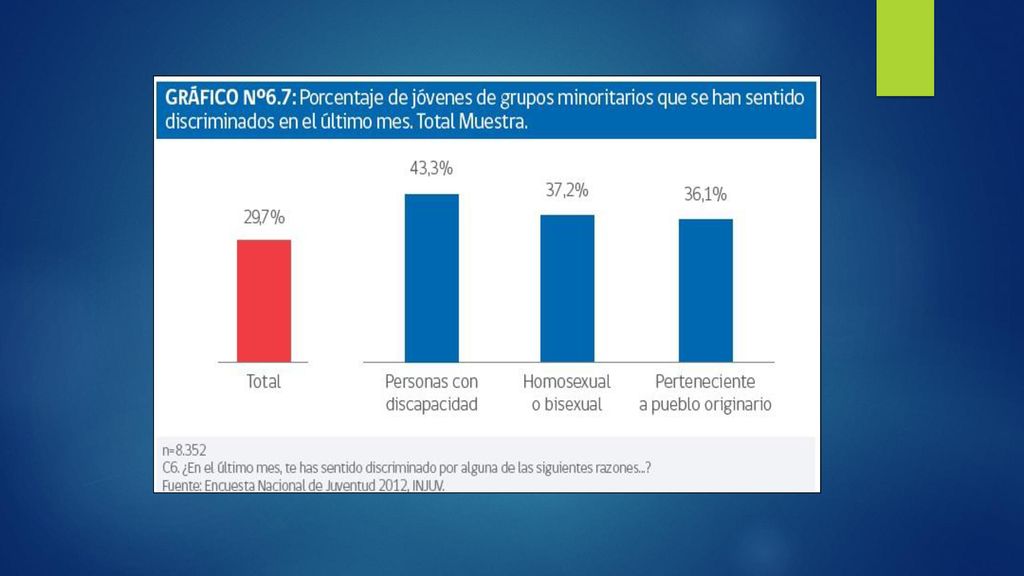 GRÁFICO Nº6.7: Porcentaje de jóvenes de grupos minoritarios que se han sentido discriminados en el último mes. Total Muestra.

29,7%
43,3%
37,2%
36,1%

Total
Personas con discapacidad
Homosexual o bisexual
Perteneciente a pueblo originario

n=8.352
C6. ¿En el último mes, te has sentido discriminado por alguna de las siguientes razones...?
Fuente: Encuesta Nacional de Juventud 2012, INJUV.